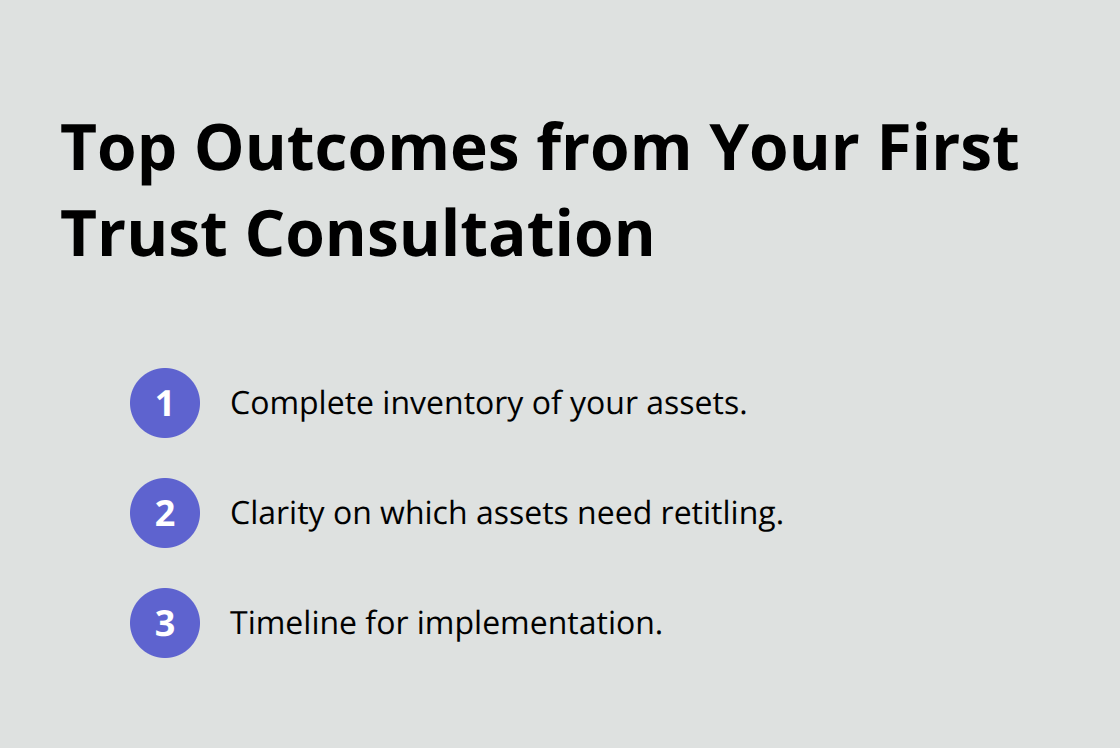 Top Outcomes from Your First Trust Consultation

1 Complete inventory of your assets.

2 Clarity on which assets need retitling.

3 Timeline for implementation.